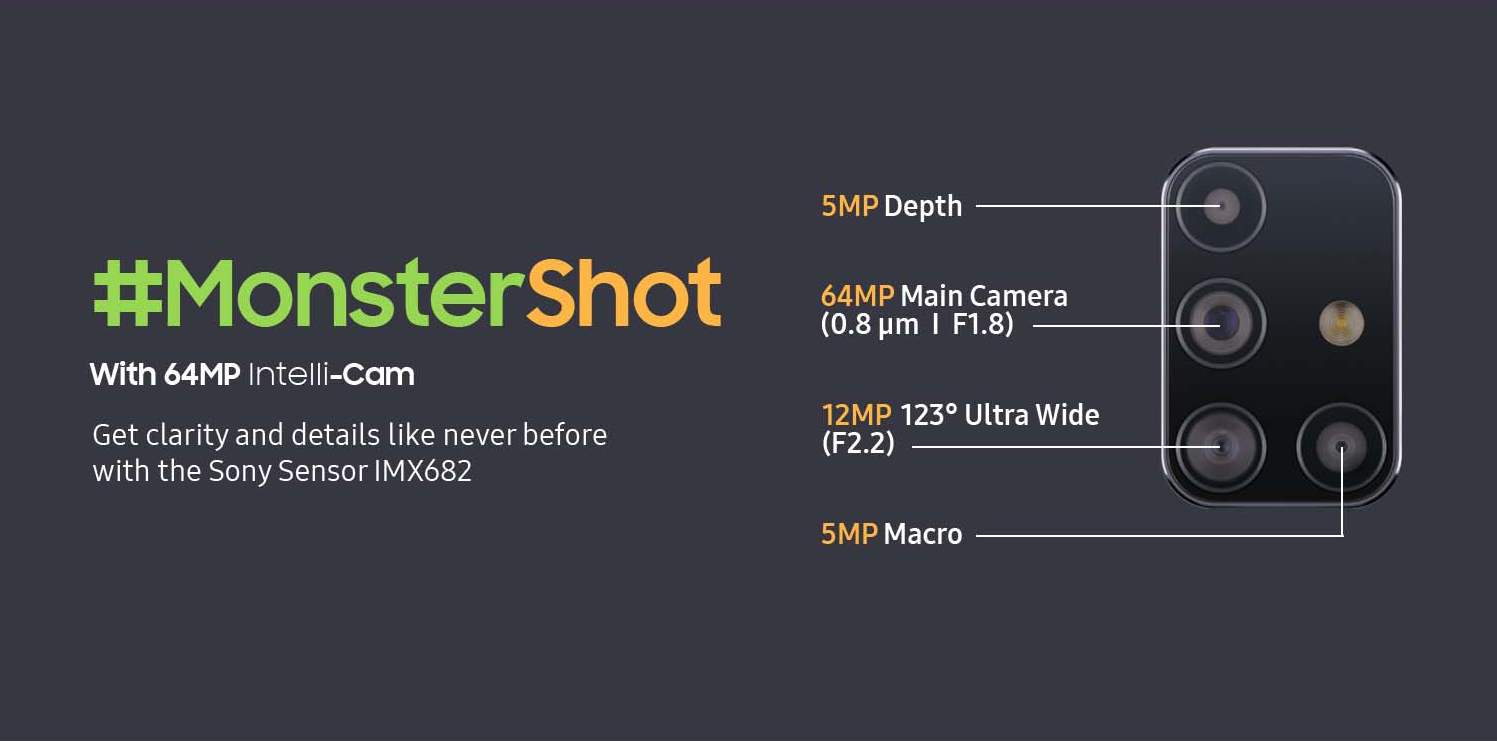 #MonsterShot

With 64MP Intelli-Cam

Get clarity and details like never before with the Sony Sensor IMX682

5MP Depth

64MP Main Camera (0.8 µm I F1.8)

12MP 123° Ultra Wide (F2.2)

5MP Macro